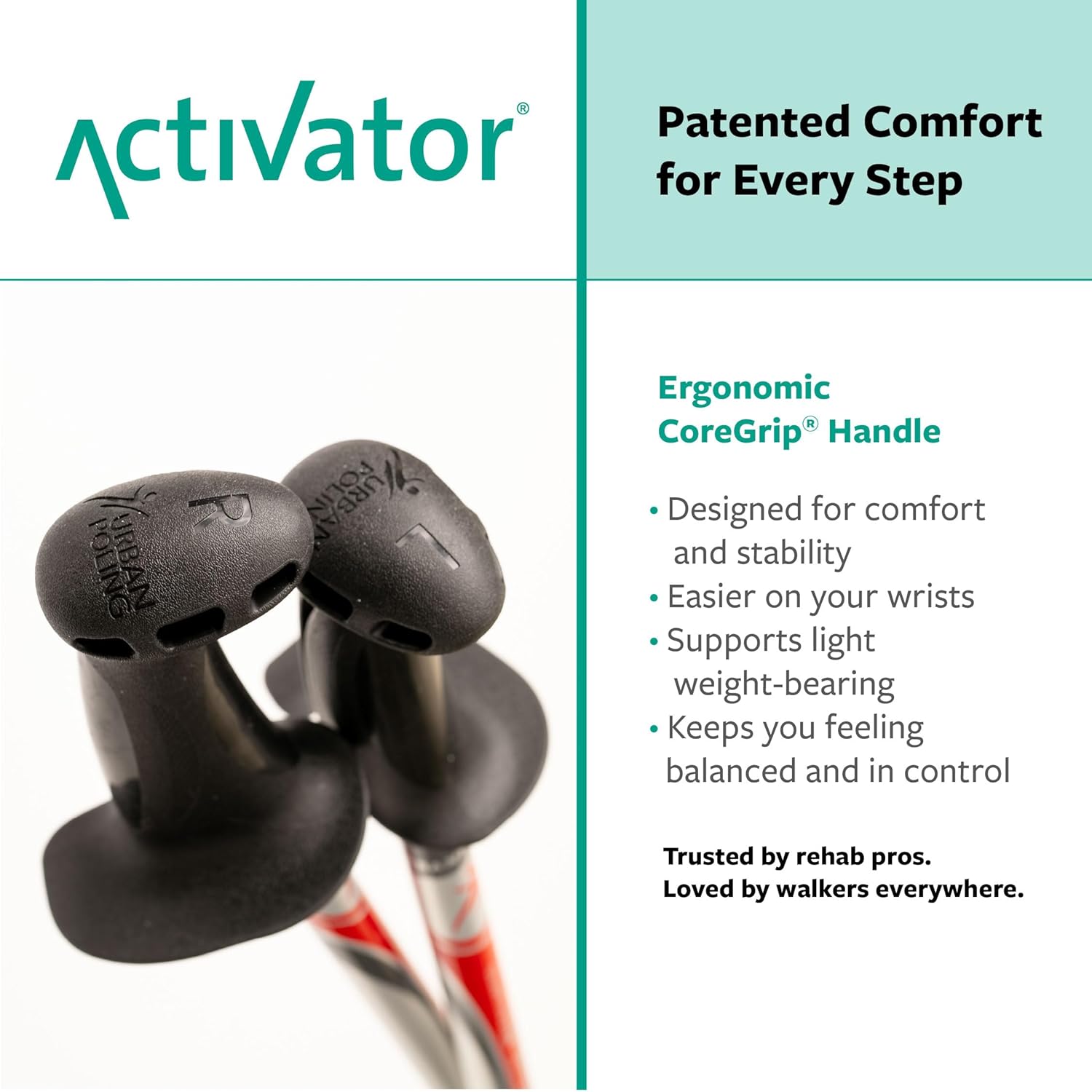 Activator®

Patented Comfort for Every Step

URBAN POLING
R
URBAN POLING
L

Ergonomic CoreGrip® Handle

• Designed for comfort and stability
• Easier on your wrists
• Supports light weight-bearing
• Keeps you feeling balanced and in control

Trusted by rehab pros.
Loved by walkers everywhere.